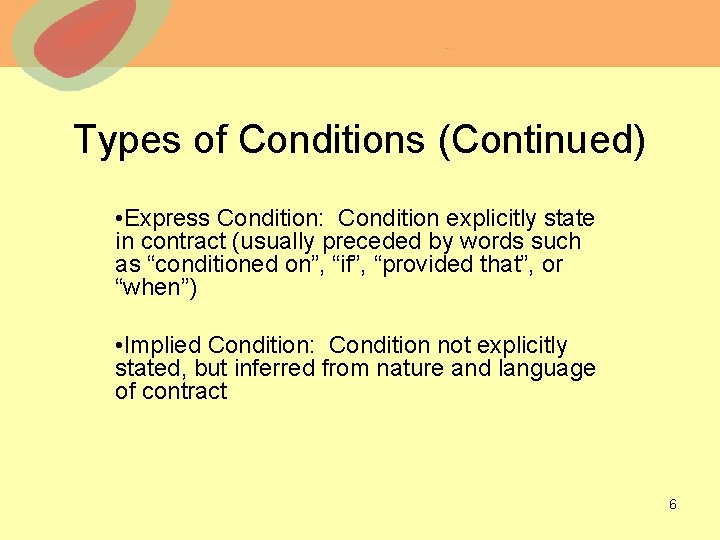 Types of Conditions (Continued)

•Express Condition:  Condition explicitly state in contract (usually preceded by words such as “conditioned on”, “if”, “provided that”, or “when”)

•Implied Condition:  Condition not explicitly stated, but inferred from nature and language of contract

6